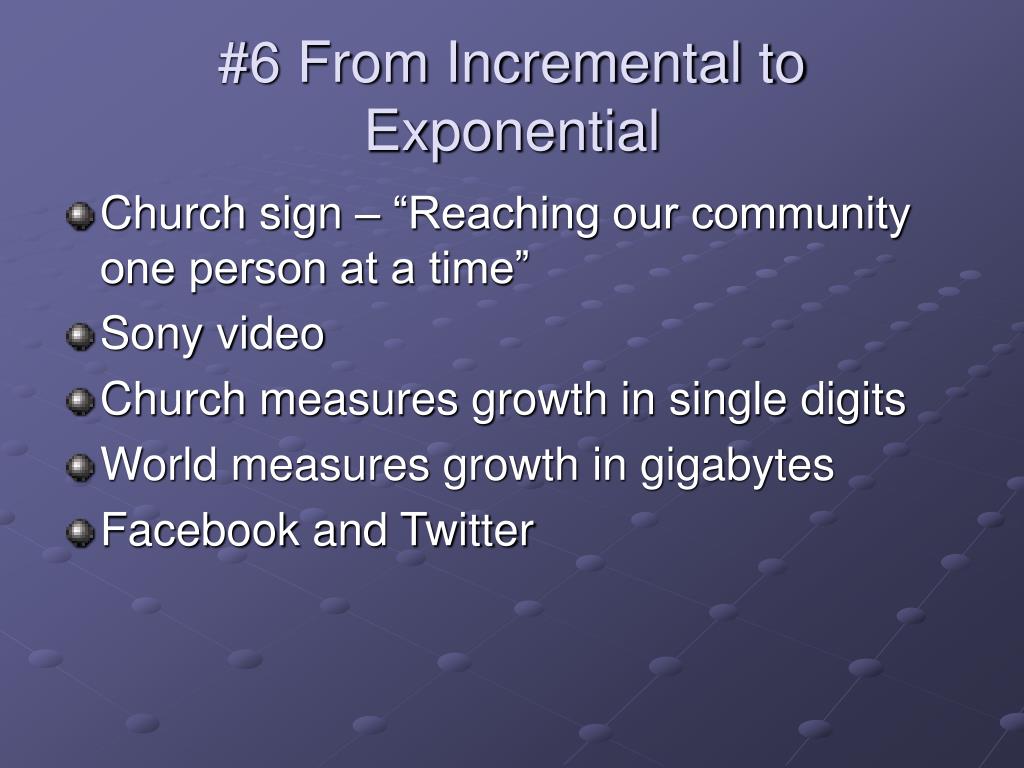 #6 From Incremental to Exponential

Church sign – “Reaching our community one person at a time”

Sony video

Church measures growth in single digits

World measures growth in gigabytes

Facebook and Twitter